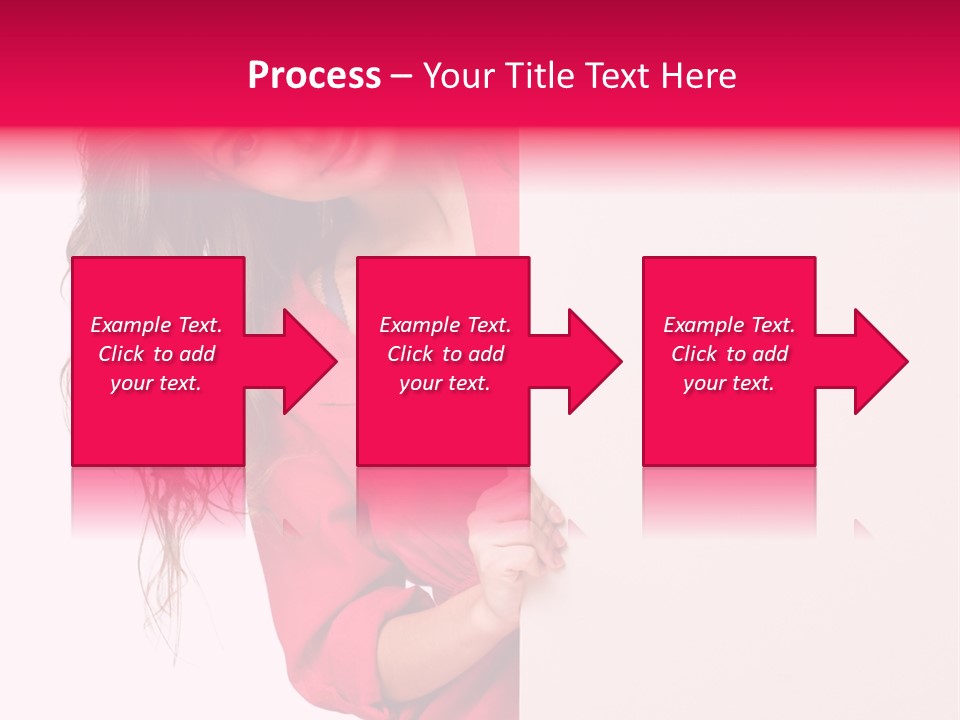 Process – Your Title Text Here

Example Text. Click to add your text.

Example Text. Click to add your text.

Example Text. Click to add your text.